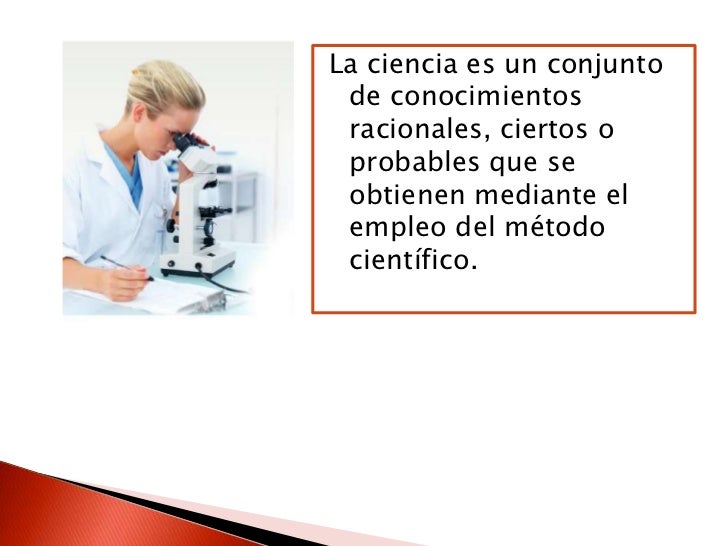 La ciencia es un conjunto de conocimientos racionales, ciertos o probables que se obtienen mediante el empleo del método científico.